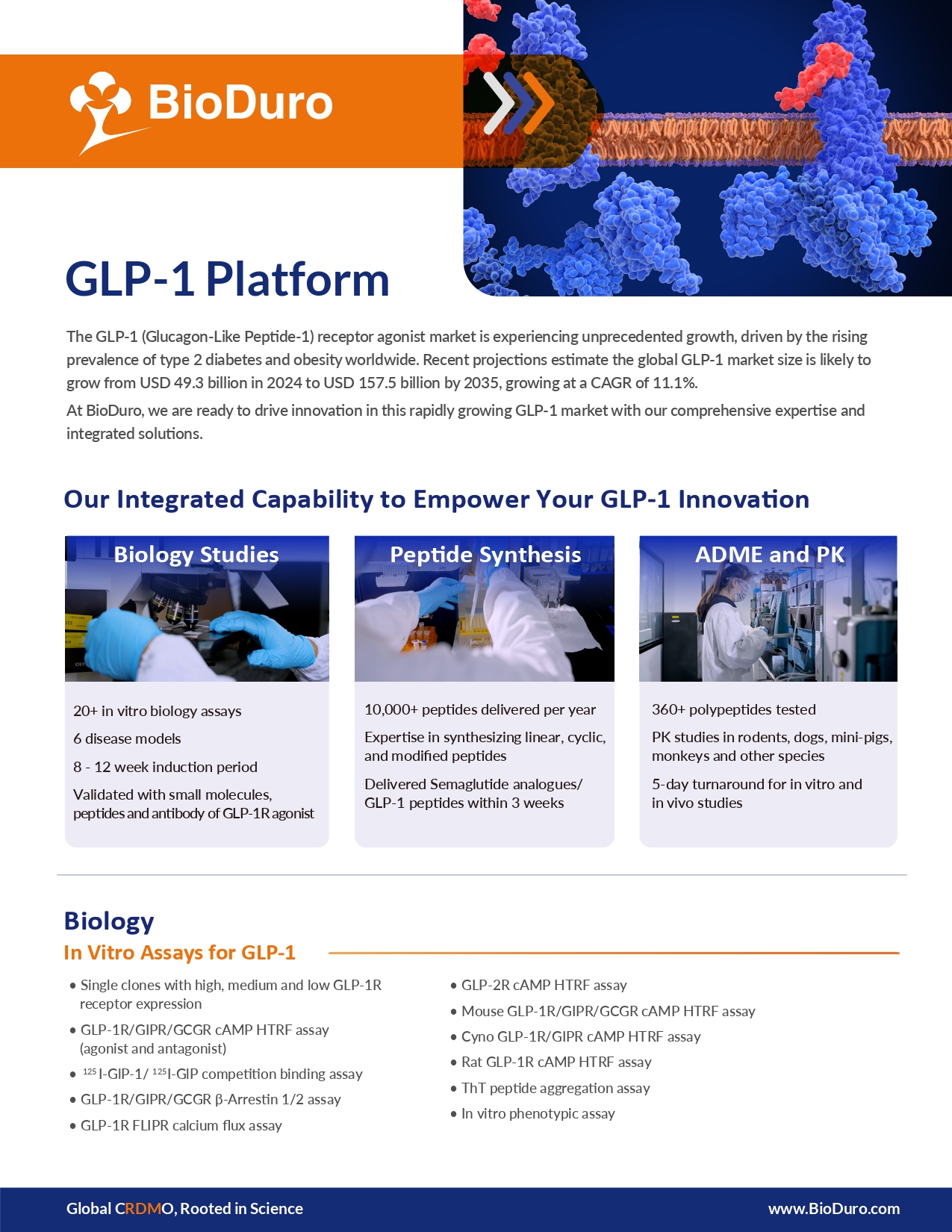 BioDuro

GLP-1 Platform

The GLP-1 (Glucagon-Like Peptide-1) receptor agonist market is experiencing unprecedented growth, driven by the rising prevalence of type 2 diabetes and obesity worldwide. Recent projections estimate the global GLP-1 market size is likely to grow from USD 49.3 billion in 2024 to USD 157.5 billion by 2035, growing at a CAGR of 11.1%.

At BioDuro, we are ready to drive innovation in this rapidly growing GLP-1 market with our comprehensive expertise and integrated solutions.

Our Integrated Capability to Empower Your GLP-1 Innovation

Biology Studies

20+ in vitro biology assays

6 disease models

8 - 12 week induction period

Validated with small molecules, peptides and antibody of GLP-1R agonist

Peptide Synthesis

10,000+ peptides delivered per year

Expertise in synthesizing linear, cyclic, and modified peptides

Delivered Semaglutide analogues/ GLP-1 peptides within 3 weeks

ADME and PK

360+ polypeptides tested

PK studies in rodents, dogs, mini-pigs, monkeys and other species

5-day turnaround for in vitro and in vivo studies

Biology

In Vitro Assays for GLP-1

• Single clones with high, medium and low GLP-1R receptor expression
• GLP-1R/GIPR/GCGR cAMP HTRF assay (agonist and antagonist)
• $^{125}$I-GIP-1/ $^{125}$I-GIP competition binding assay
• GLP-1R/GIPR/GCGR β-Arrestin 1/2 assay
• GLP-1R FLIPR calcium flux assay

• GLP-2R cAMP HTRF assay
• Mouse GLP-1R/GIPR/GCGR cAMP HTRF assay
• Cyno GLP-1R/GIPR cAMP HTRF assay
• Rat GLP-1R cAMP HTRF assay
• ThT peptide aggregation assay
• In vitro phenotypic assay

Global CRDMO, Rooted in Science

www.BioDuro.com